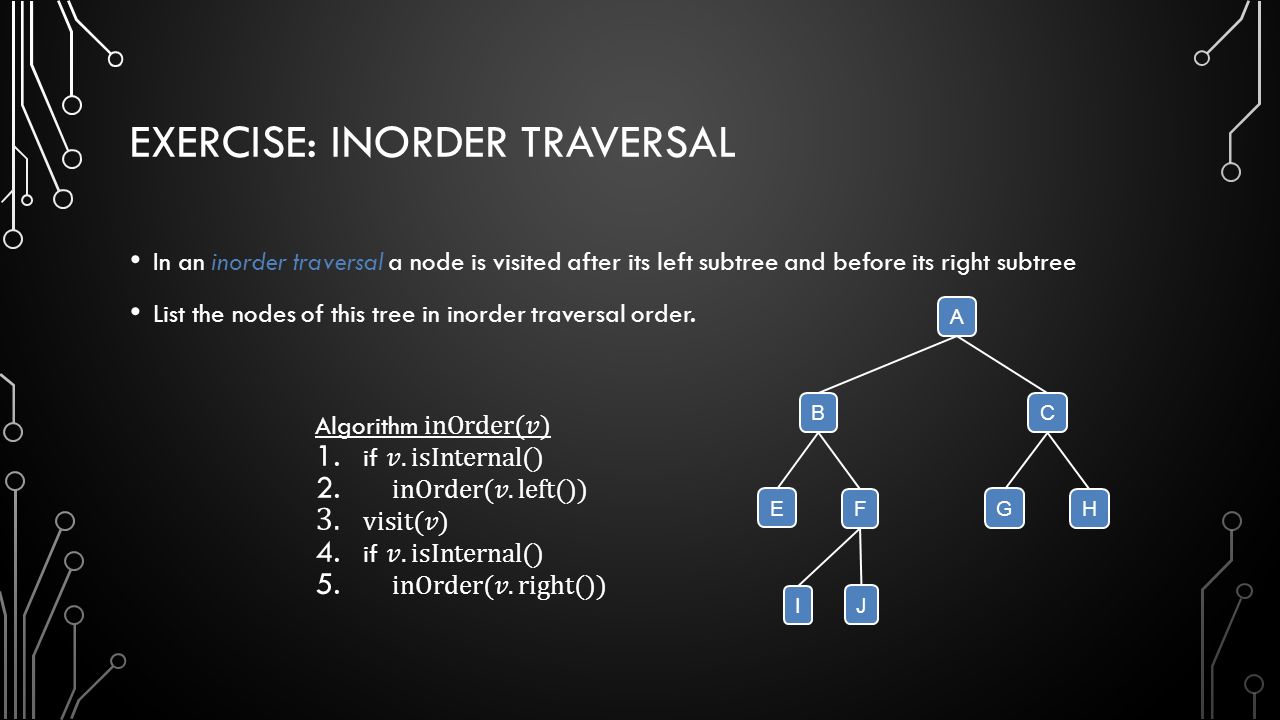 EXERCISE: INORDER TRAVERSAL

• In an inorder traversal a node is visited after its left subtree and before its right subtree

• List the nodes of this tree in inorder traversal order.

Algorithm $\text{inOrder}(v)$
1. if $v.\text{isInternal}()$
2. $\text{inOrder}(v.\text{left}())$
3. $\text{visit}(v)$
4. if $v.\text{isInternal}()$
5. $\text{inOrder}(v.\text{right}())$

A
B
C
E
F
G
H
I
J